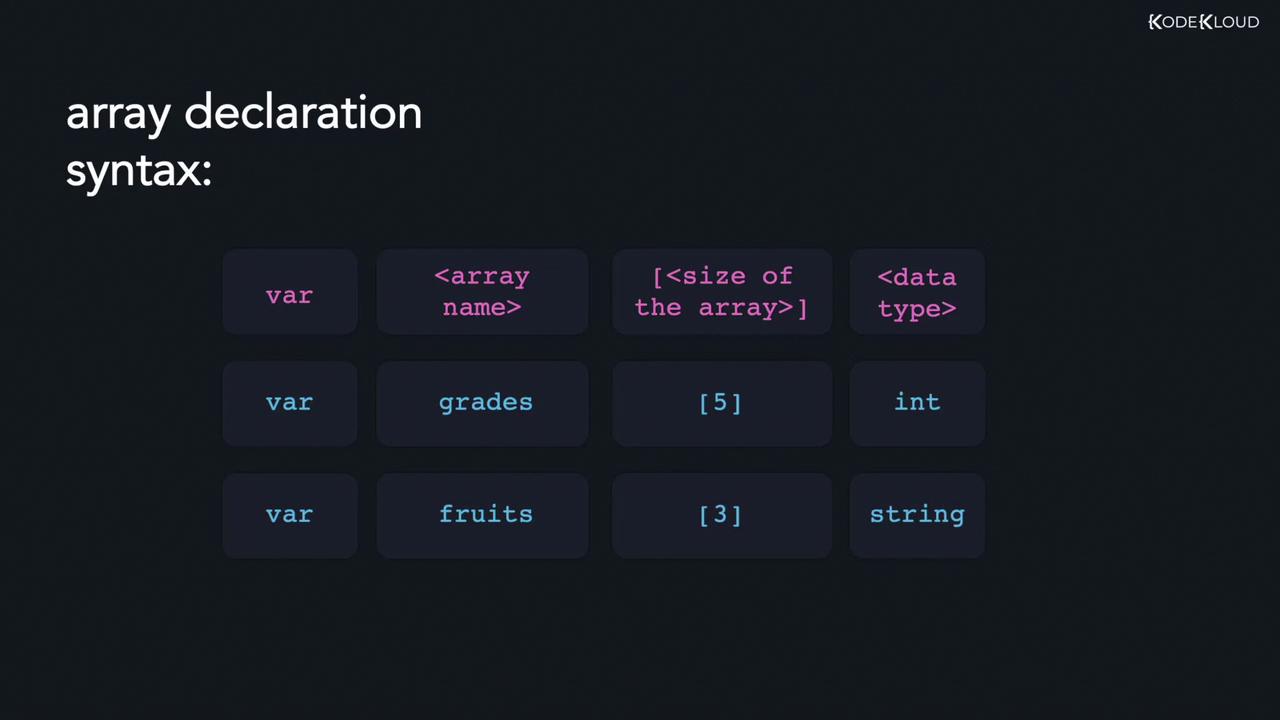 KODEKLOUD

array declaration syntax:

| var | <array name> | [<size of the array>] | <data type> |
|---|---|---|---|
| var | grades | [5] | int |
| var | fruits | [3] | string |